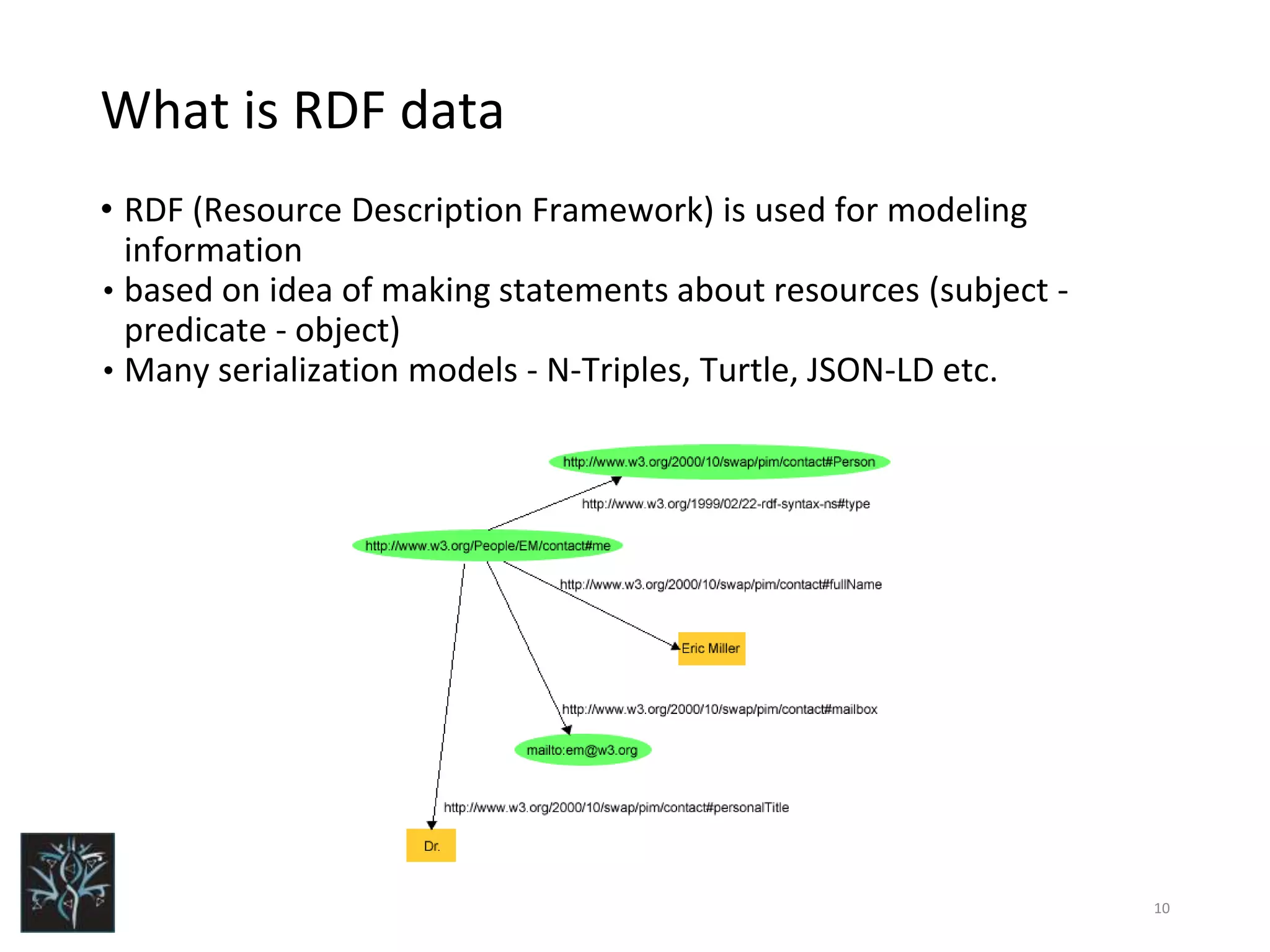 What is RDF data

• RDF (Resource Description Framework) is used for modeling information
• based on idea of making statements about resources (subject - predicate - object)
• Many serialization models - N-Triples, Turtle, JSON-LD etc.

http://www.w3.org/2000/10/swap/pim/contact#Person

http://www.w3.org/1999/02/22-rdf-syntax-ns#type

http://www.w3.org/People/EM/contact#me

http://www.w3.org/2000/10/swap/pim/contact#fullName

Eric Miller

http://www.w3.org/2000/10/swap/pim/contact#mailbox

mailto:em@w3.org

http://www.w3.org/2000/10/swap/pim/contact#personalTitle

Dr.

10